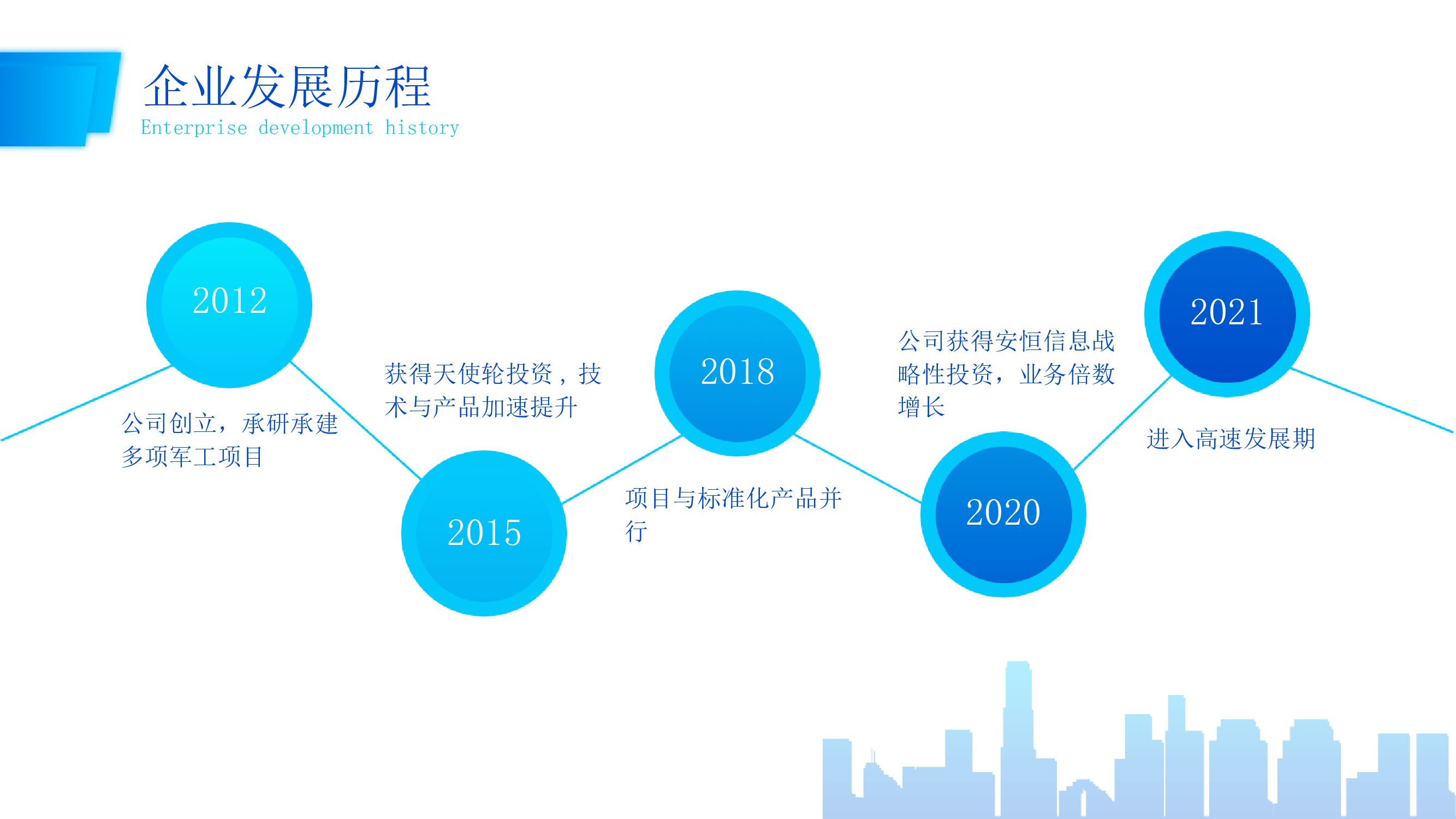 企业发展历程
Enterprise development history

2012

公司创立，承研承建多项军工项目

2015

获得天使轮投资，技术与产品加速提升

2018

项目与标准化产品并行

2020

公司获得安恒信息战略性投资，业务倍数增长

2021

进入高速发展期